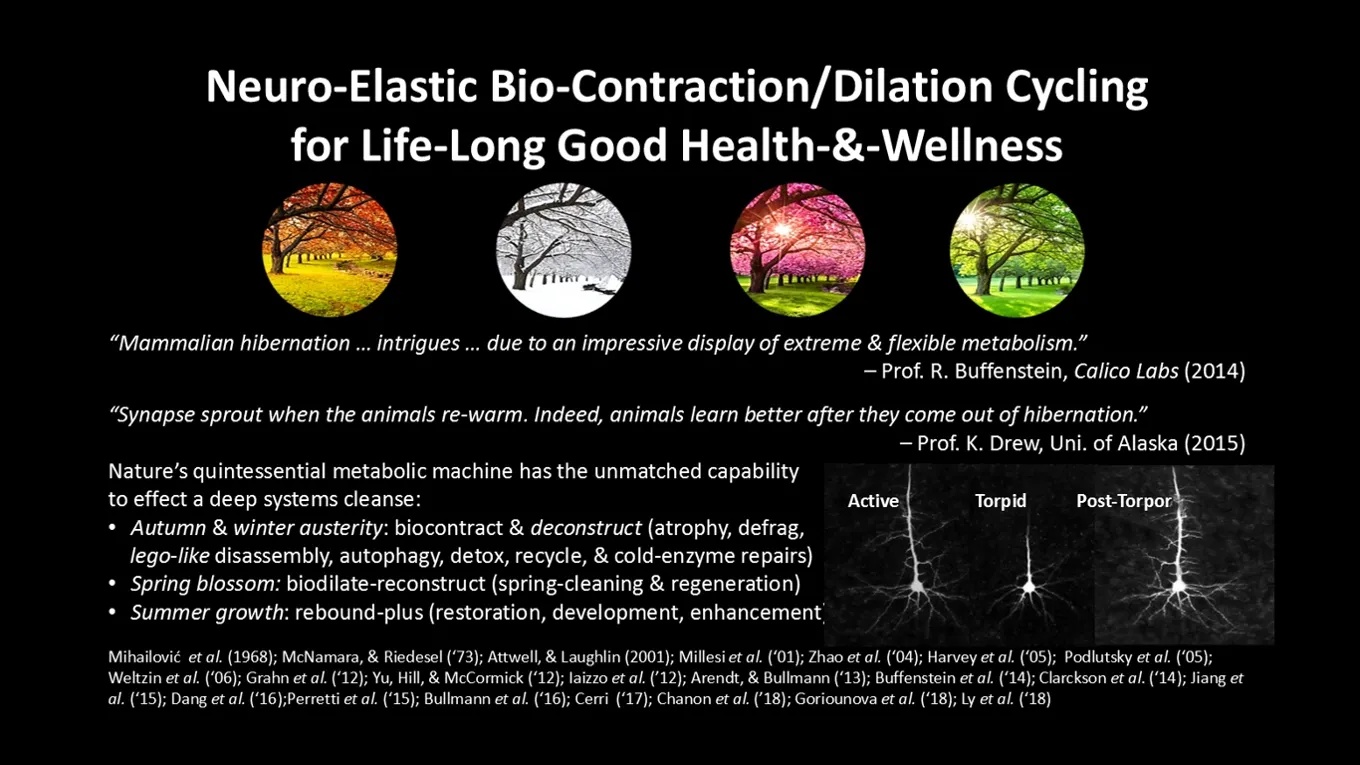 Neuro-Elastic Bio-Contraction/Dilation Cycling for Life-Long Good Health-&-Wellness

"Mammalian hibernation … intrigues … due to an impressive display of extreme & flexible metabolism."
– Prof. R. Buffenstein, Calico Labs (2014)

"Synapse sprout when the animals re-warm. Indeed, animals learn better after they come out of hibernation."
– Prof. K. Drew, Uni. of Alaska (2015)

Nature's quintessential metabolic machine has the unmatched capability to effect a deep systems cleanse:
• Autumn & winter austerity: biocontract & deconstruct (atrophy, defrag, lego-like disassembly, autophagy, detox, recycle, & cold-enzyme repairs)
• Spring blossom: biodilate-reconstruct (spring-cleaning & regeneration)
• Summer growth: rebound-plus (restoration, development, enhancement)

Active Torpid Post-Torpor

Mihailović et al. (1968); McNamara, & Riedesel ('73); Attwell, & Laughlin (2001); Millesi et al. ('01); Zhao et al. ('04); Harvey et al. ('05); Podlutsky et al. ('05); Weltzin et al. ('06); Grahn et al. ('12); Yu, Hill, & McCormick ('12); Iaizzo et al. ('12); Arendt, & Bullmann ('13); Buffenstein et al. ('14); Clarckson et al. ('14); Jiang et al. ('15); Dang et al. ('16);Perretti et al. ('15); Bullmann et al. ('16); Cerri ('17); Chanon et al. ('18); Goriounova et al. ('18); Ly et al. ('18)